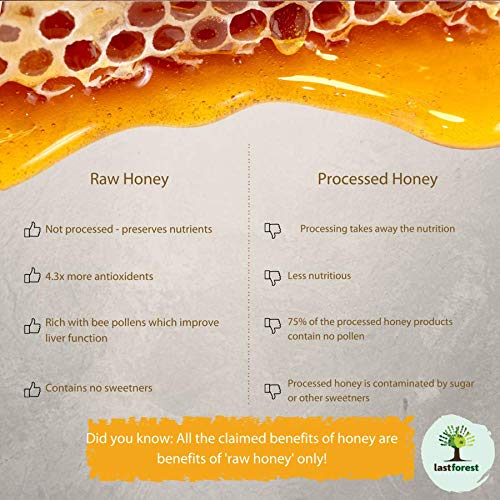 Raw Honey

Not processed - preserves nutrients

4.3x more antioxidents

Rich with bee pollens which improve liver function

Contains no sweetners

Processed Honey

Processing takes away the nutrition

Less nutritious

75% of the processed honey products contain no pollen

Processed honey is contaminated by sugar or other sweetners

Did you know: All the claimed benefits of honey are benefits of 'raw honey' only!

lastforest